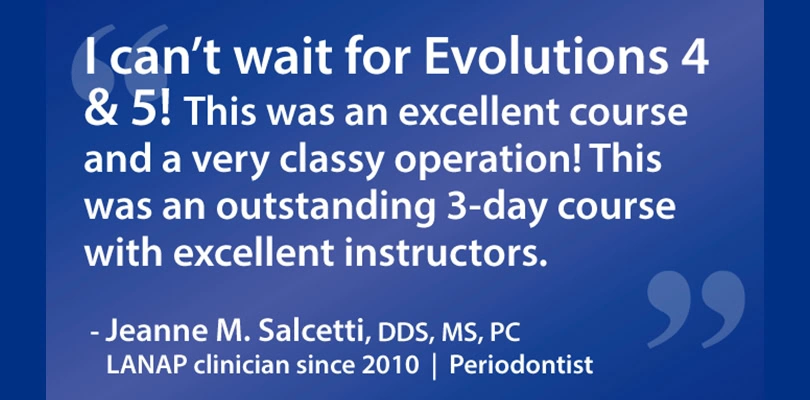 “I can’t wait for Evolutions 4 & 5! This was an excellent course and a very classy operation! This was an outstanding 3-day course with excellent instructors.”

- Jeanne M. Salcetti, DDS, MS, PC
LANAP clinician since 2010 | Periodontist